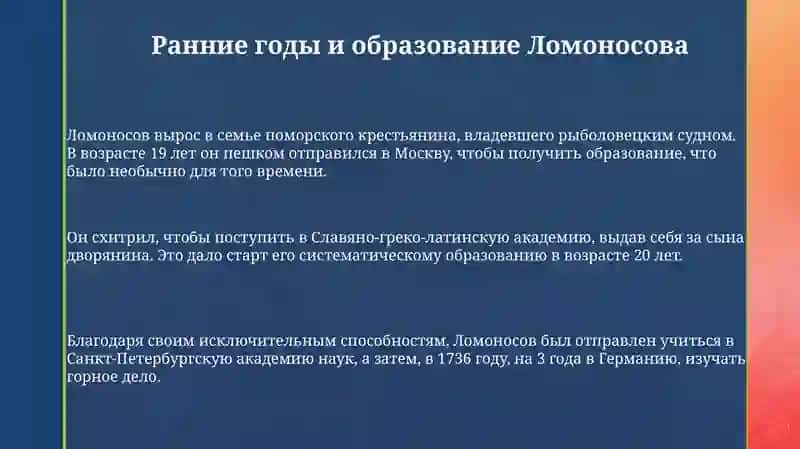 Ранние годы и образование Ломоносова

Ломоносов вырос в семье поморского крестьянина, владевшего рыболовецким судном. В возрасте 19 лет он пешком отправился в Москву, чтобы получить образование, что было необычно для того времени.

Он схитрил, чтобы поступить в Славяно-греко-латинскую академию, выдав себя за сына дворянина. Это дало старт его систематическому образованию в возрасте 20 лет.

Благодаря своим исключительным способностям, Ломоносов был отправлен учиться в Санкт-Петербургскую академию наук, а затем, в 1736 году, на 3 года в Германию, изучать горное дело.